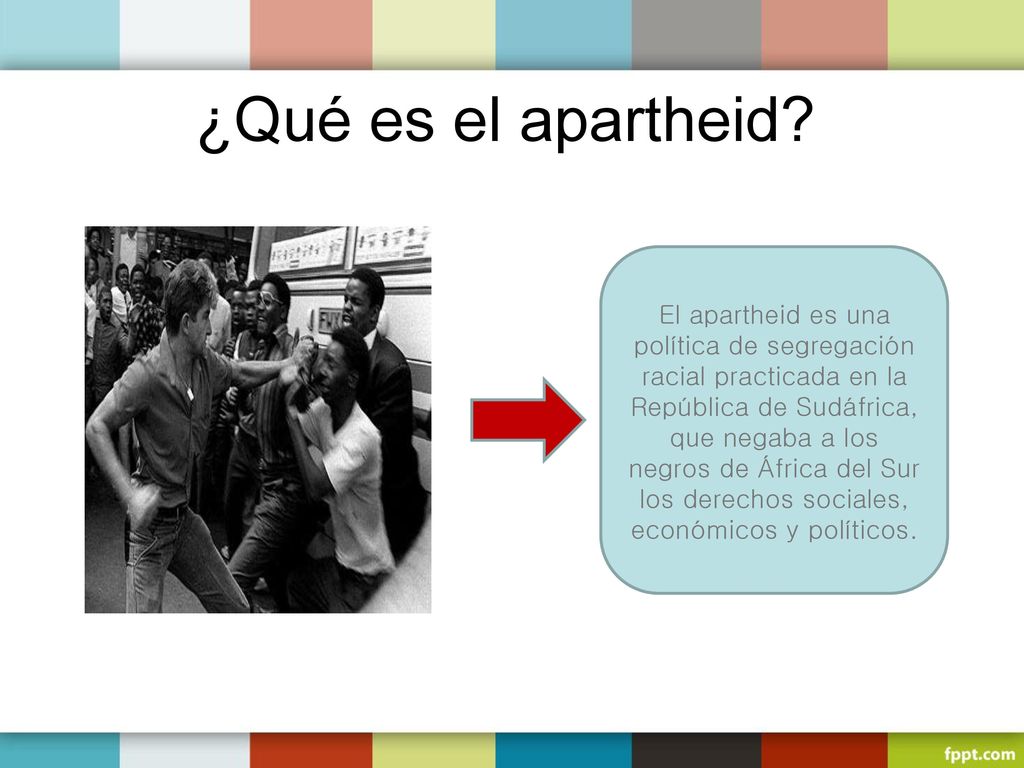 ¿Qué es el apartheid?

El apartheid es una política de segregación racial practicada en la República de Sudáfrica, que negaba a los negros de África del Sur los derechos sociales, económicos y políticos.

fppt.com